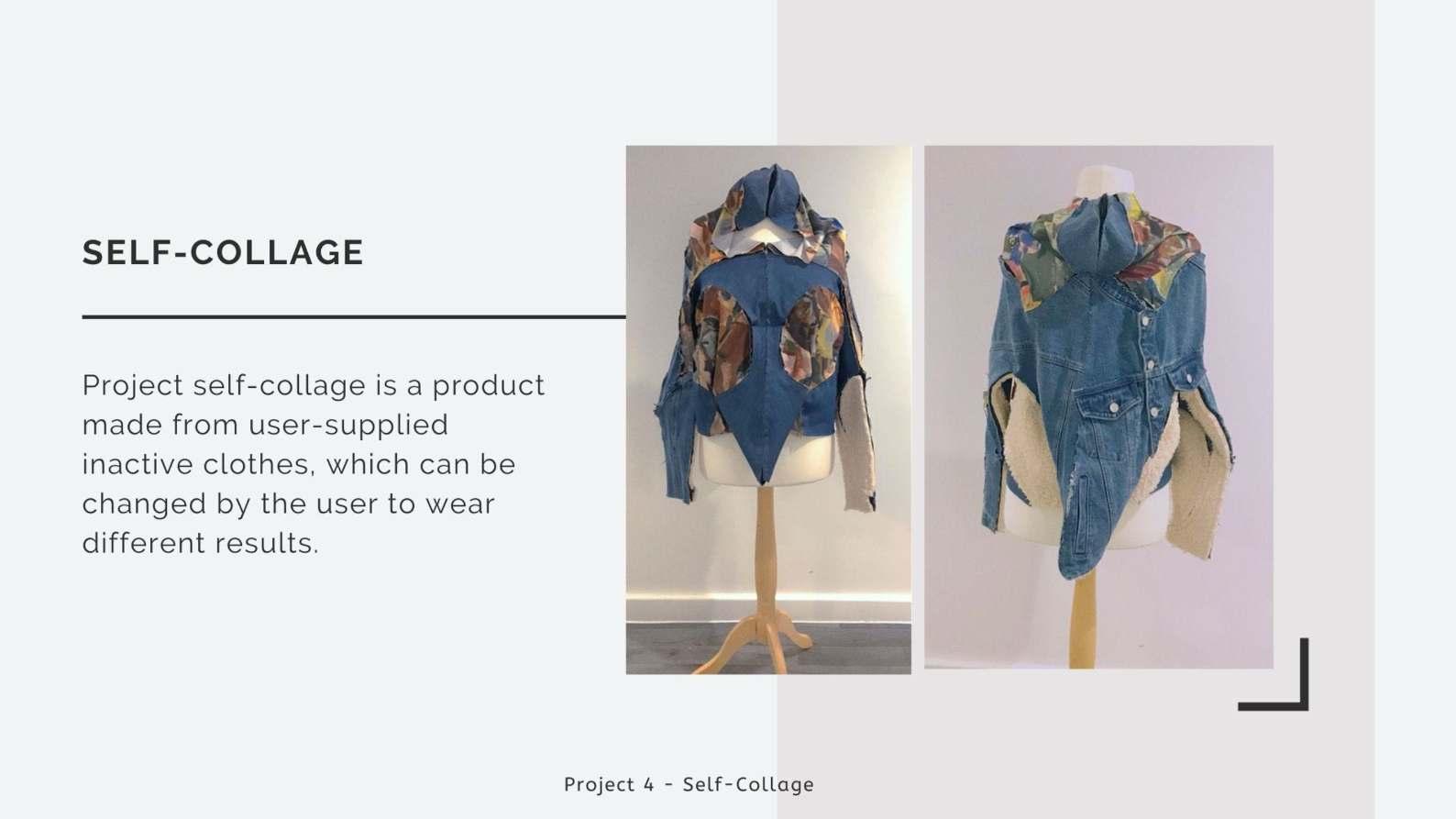 SELF-COLLAGE

Project self-collage is a product made from user-supplied inactive clothes, which can be changed by the user to wear different results.

Project 4 - Self-Collage